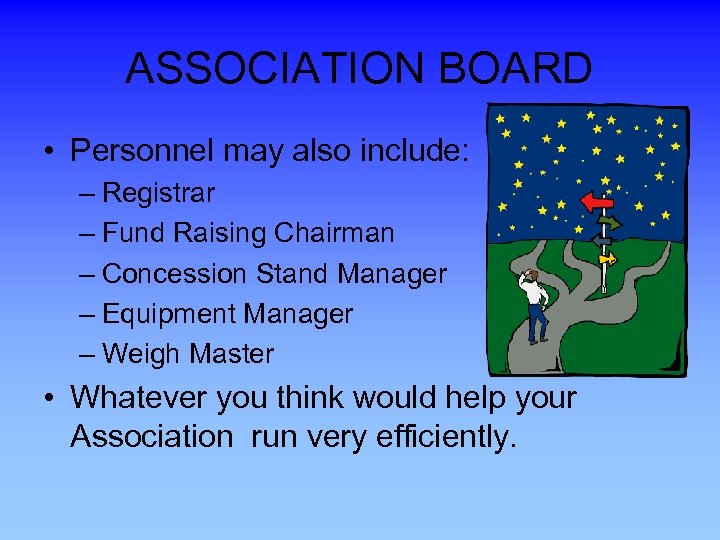 ASSOCIATION BOARD

• Personnel may also include:
– Registrar
– Fund Raising Chairman
– Concession Stand Manager
– Equipment Manager
– Weigh Master

• Whatever you think would help your Association run very efficiently.